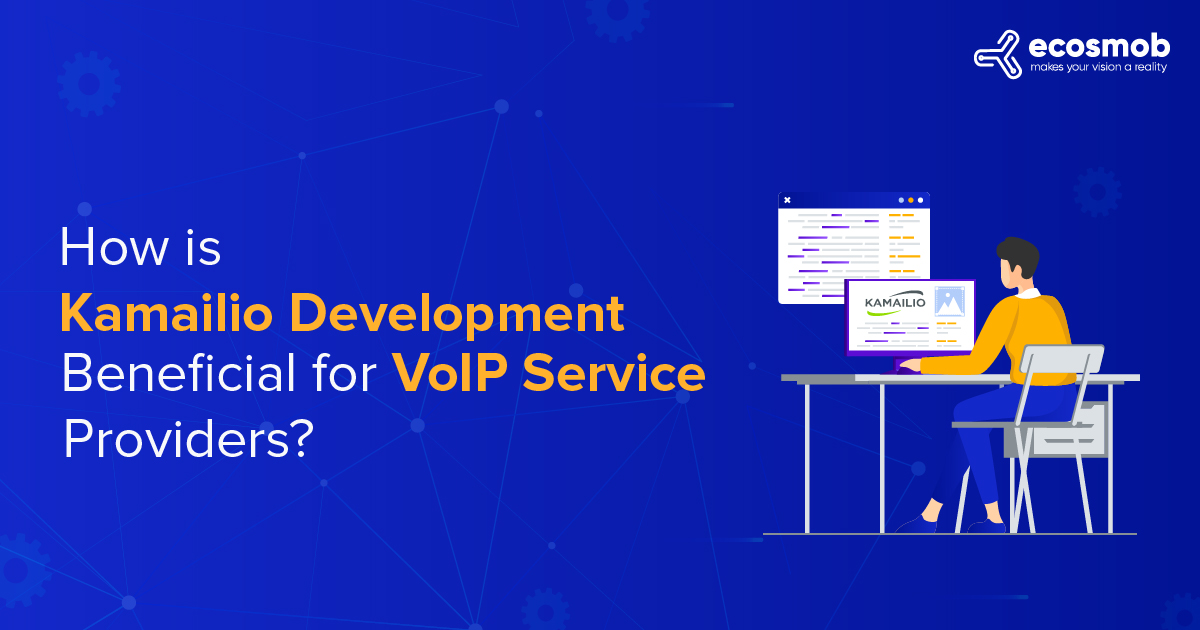 ecosmob
makes your vision a reality

How is Kamailio Development Beneficial for VoIP Service Providers?

KAMAILIO